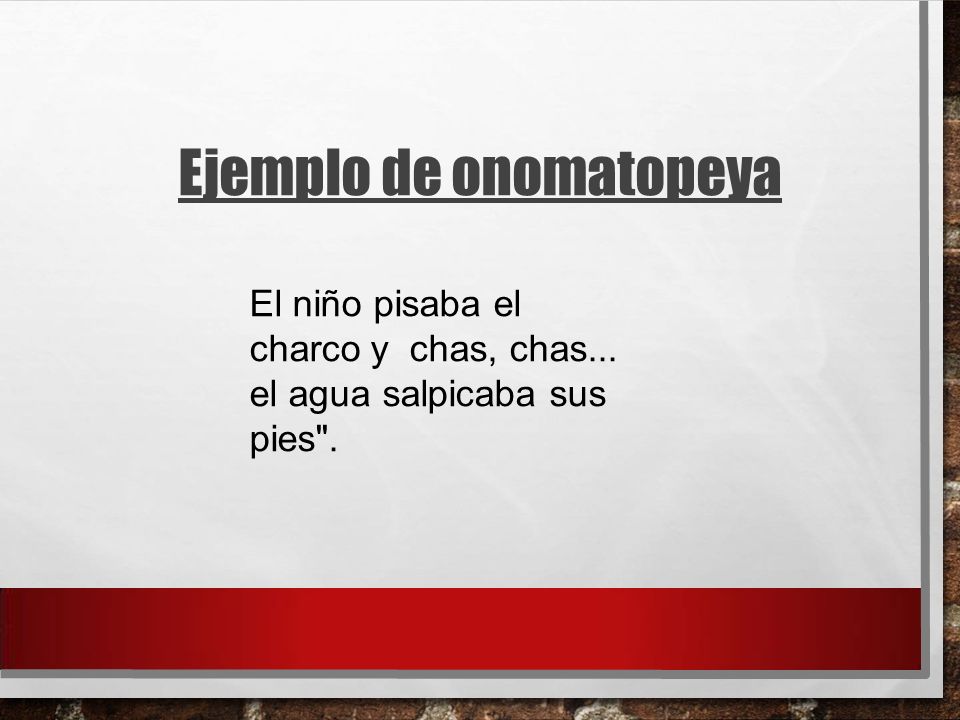 Ejemplo de onomatopeya

El niño pisaba el charco y  chas, chas... el agua salpicaba sus pies".